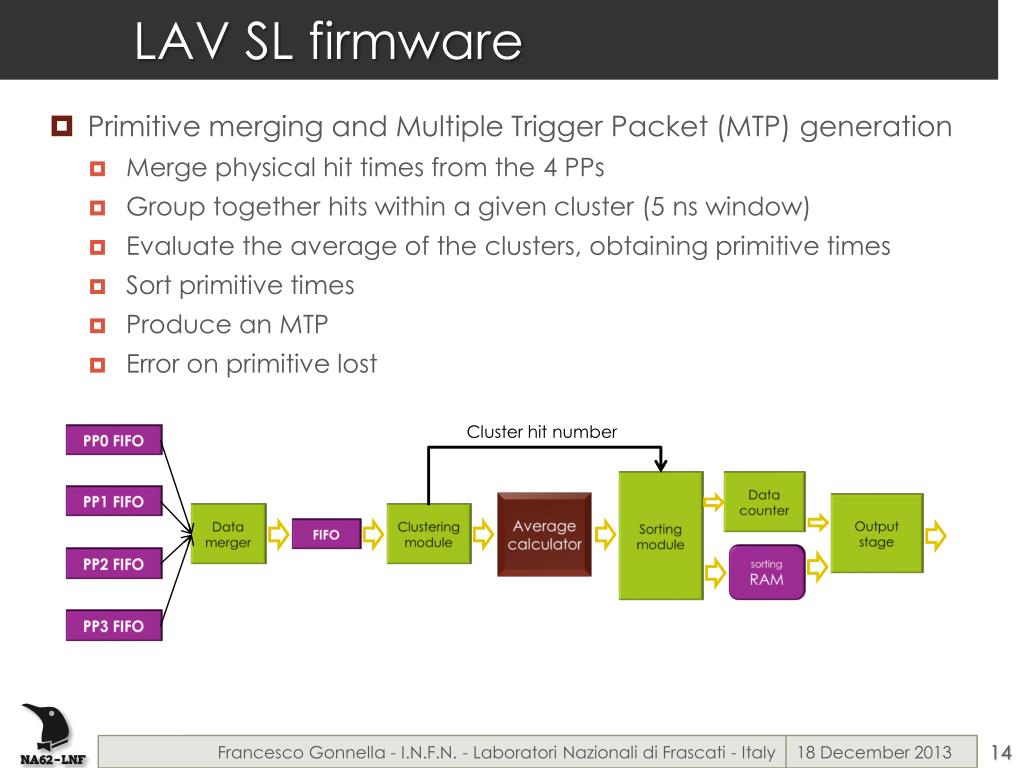 LAV SL firmware

Primitive merging and Multiple Trigger Packet (MTP) generation

Merge physical hit times from the 4 PPs

Group together hits within a given cluster (5 ns window)

Evaluate the average of the clusters, obtaining primitive times

Sort primitive times

Produce an MTP

Error on primitive lost

PP0 FIFO

PP1 FIFO

PP2 FIFO

PP3 FIFO

Data merger

FIFO

Clustering module

Cluster hit number

Average calculator

Sorting module

Data counter

sorting RAM

Output stage

NA62-LNF

Francesco Gonnella - I.N.F.N. - Laboratori Nazionali di Frascati - Italy

18 December 2013

14